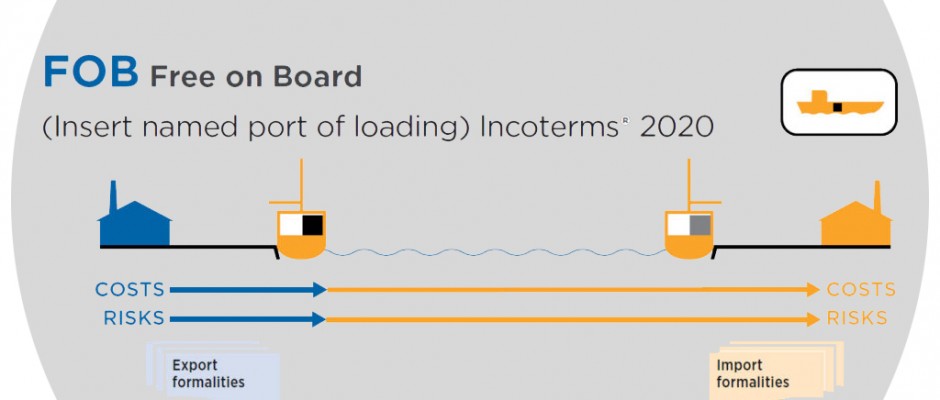 FOB Free on Board

(Insert named port of loading) Incoterms® 2020

COSTS

RISKS

COSTS

RISKS

Export formalities

Import formalities